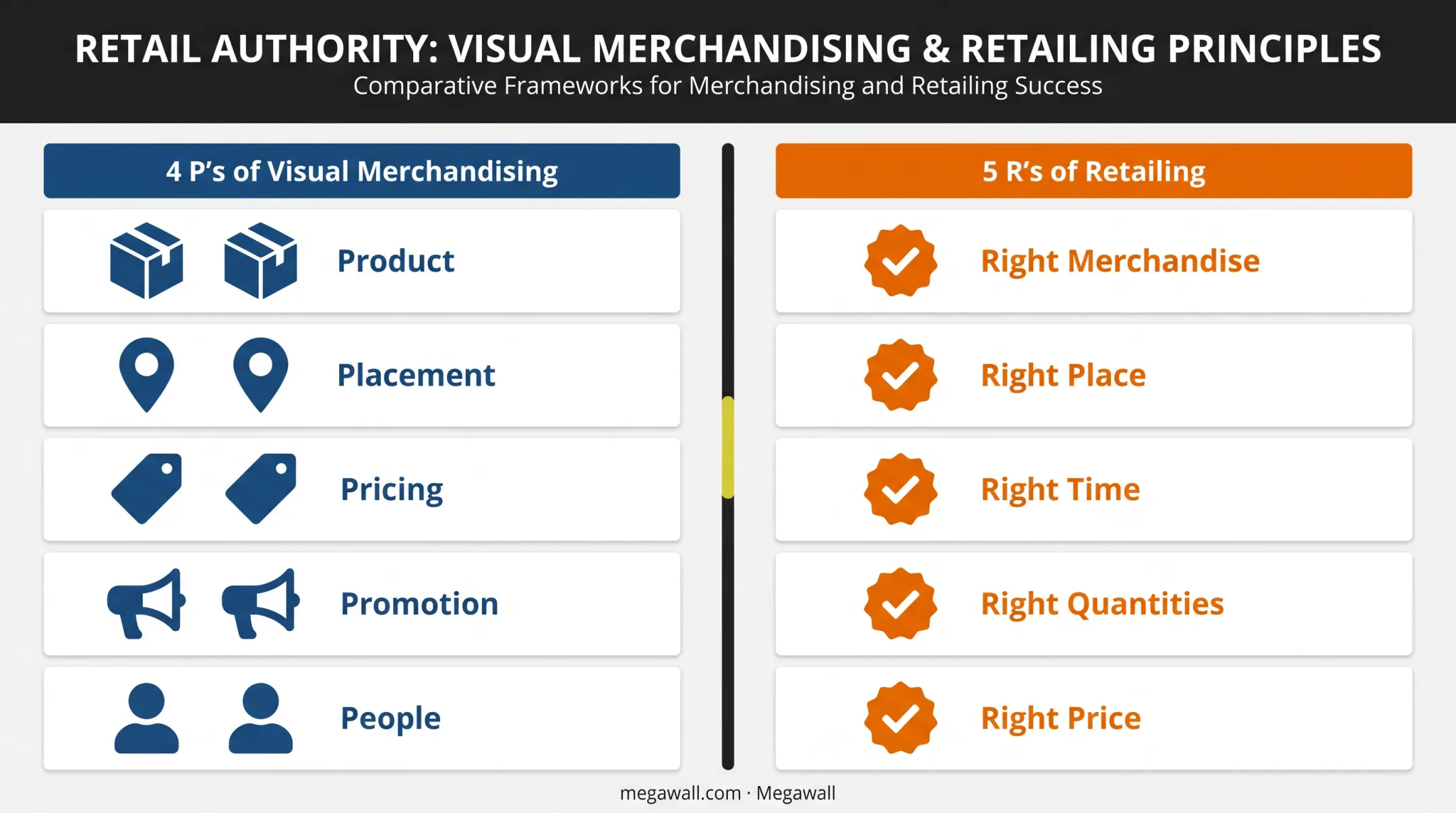 RETAIL AUTHORITY: VISUAL MERCHANDISING & RETAILING PRINCIPLES
Comparative Frameworks for Merchandising and Retailing Success

4 P's of Visual Merchandising

Product

Placement

Pricing

Promotion

People

5 R's of Retailing

Right Merchandise

Right Place

Right Time

Right Quantities

Right Price

megawall.com · Megawall